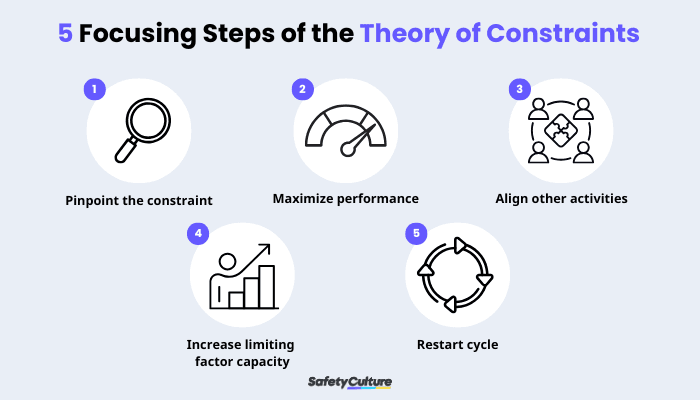 5 Focusing Steps of the Theory of Constraints

1
Pinpoint the constraint

2
Maximize performance

3
Align other activities

4
Increase limiting factor capacity

5
Restart cycle

SafetyCulture